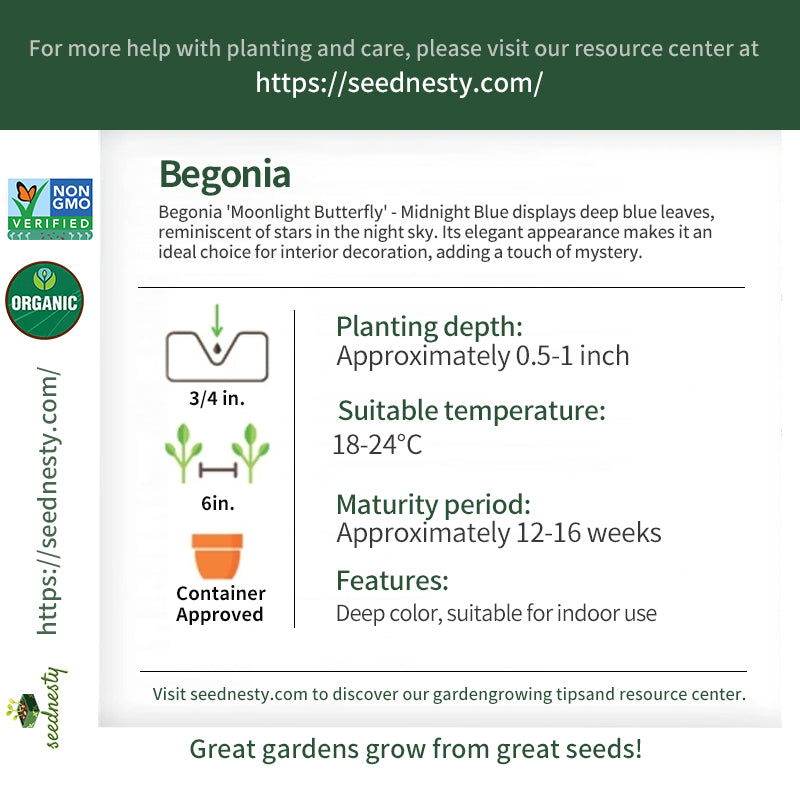 For more help with planting and care, please visit our resource center at https://seednesty.com/

NON GMO VERIFIED

ORGANIC

https://seednesty.com/

seednesty

Begonia

Begonia 'Moonlight Butterfly' - Midnight Blue displays deep blue leaves, reminiscent of stars in the night sky. Its elegant appearance makes it an ideal choice for interior decoration, adding a touch of mystery.

3/4 in.

6in.

Container Approved

Planting depth:
Approximately 0.5-1 inch

Suitable temperature:
18-24°C

Maturity period:
Approximately 12-16 weeks

Features:
Deep color, suitable for indoor use

Visit seednesty.com to discover our gardengrowing tipsand resource center.

Great gardens grow from great seeds!